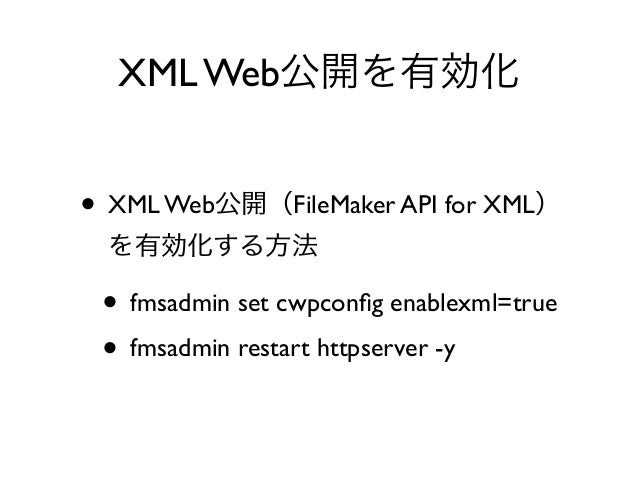 XML Web公開を有効化

• XML Web公開（FileMaker API for XML）を有効化する方法

• fmsadmin set cwpconfig enablexml=true

• fmsadmin restart httpserver -y